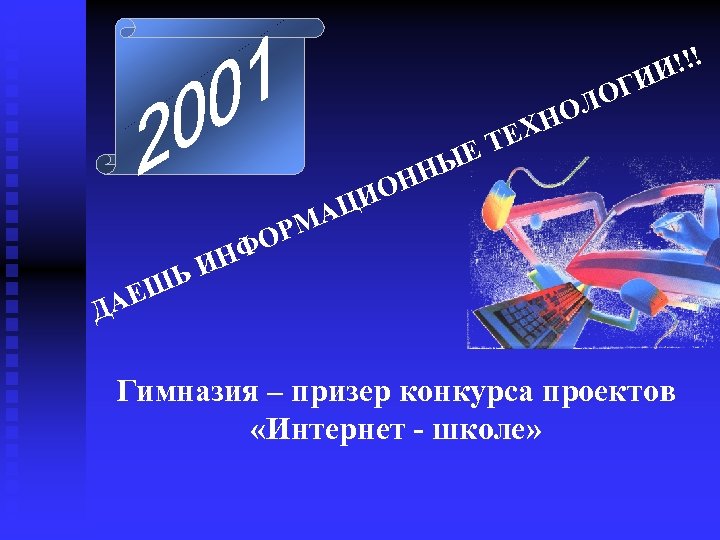 2001

ДАЕШЬ ИНФОРМАЦИОННЫЕ ТЕХНОЛОГИИ!!!

Гимназия – призер конкурса проектов «Интернет - школе»